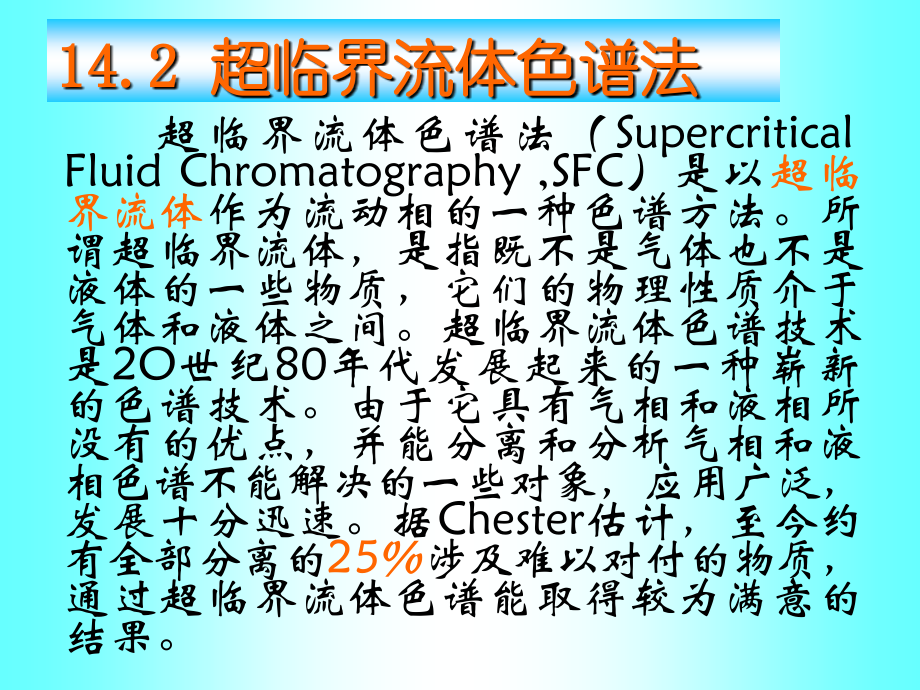 14.2 超临界流体色谱法

超临界流体色谱法（Supercritical Fluid Chromatography ,SFC）是以超临界流体作为流动相的一种色谱方法。所谓超临界流体，是指既不是气体也不是液体的一些物质，它们的物理性质介于气体和液体之间。超临界流体色谱技术是20世纪80年代发展起来的一种崭新的色谱技术。由于它具有气相和液相所没有的优点，并能分离和分析气相和液相色谱不能解决的一些对象，应用广泛，发展十分迅速。据Chester估计，至今约有全部分离的25%涉及难以对付的物质，通过超临界流体色谱能取得较为满意的结果。